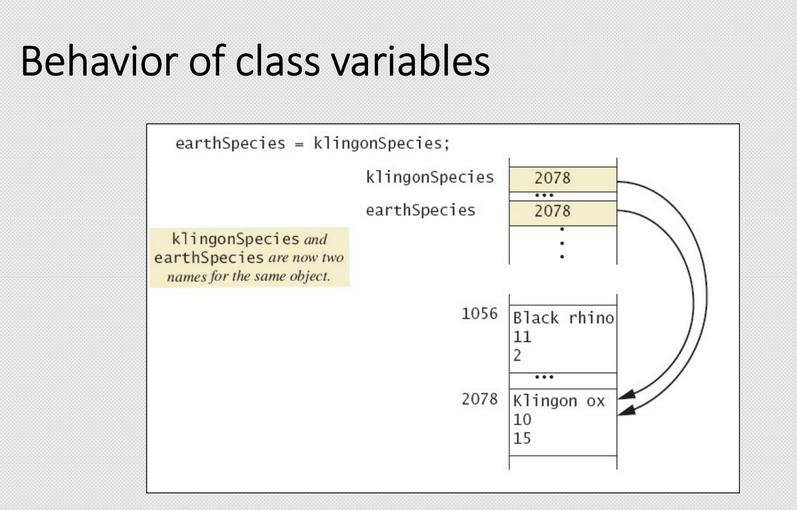 Behavior of class variables

earthSpecies = klingonSpecies;

klingonSpecies 2078
...
earthSpecies 2078
.
.
.

klingonSpecies and earthSpecies are now two names for the same object.

1056 Black rhino
11
2
...
2078 Klingon ox
10
15